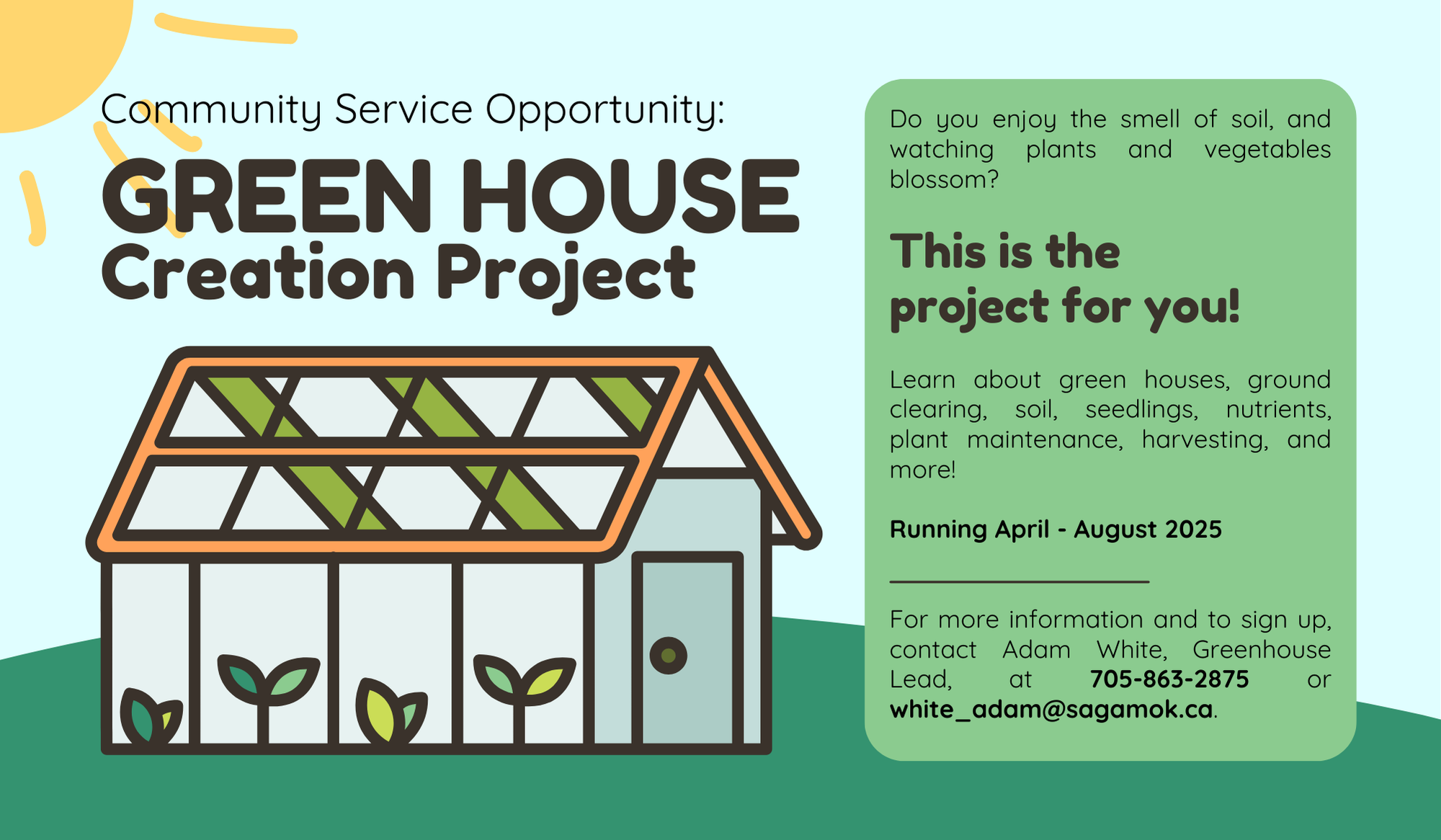 Community Service Opportunity:

GREEN HOUSE Creation Project

Do you enjoy the smell of soil, and watching plants and vegetables blossom?

This is the project for you!

Learn about green houses, ground clearing, soil, seedlings, nutrients, plant maintenance, harvesting, and more!

Running April - August 2025

For more information and to sign up, contact Adam White, Greenhouse Lead, at 705-863-2875 or white_adam@sagamok.ca.